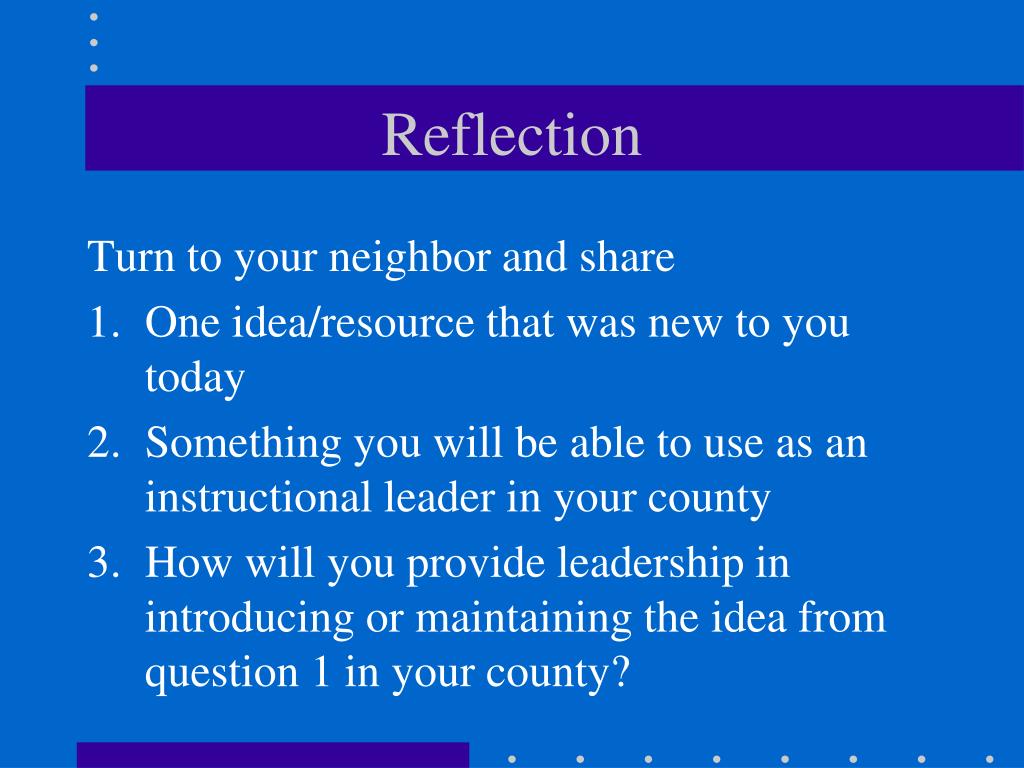 Reflection

Turn to your neighbor and share

1. One idea/resource that was new to you today
2. Something you will be able to use as an instructional leader in your county
3. How will you provide leadership in introducing or maintaining the idea from question 1 in your county?